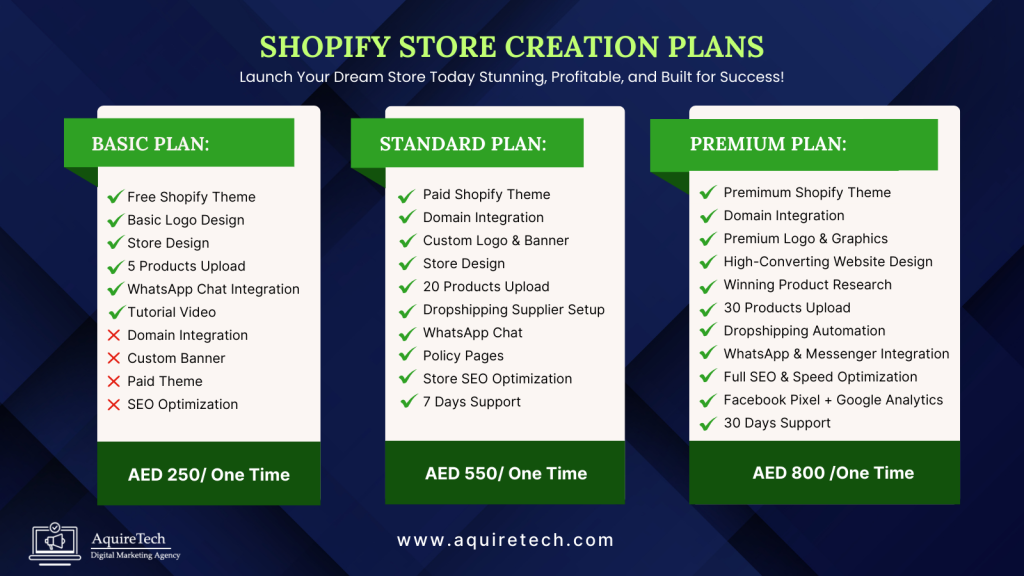 SHOPIFY STORE CREATION PLANS
Launch Your Dream Store Today Stunning, Profitable, and Built for Success!

BASIC PLAN:
Free Shopify Theme
Basic Logo Design
Store Design
5 Products Upload
WhatsApp Chat Integration
Tutorial Video
Domain Integration
Custom Banner
Paid Theme
SEO Optimization
AED 250/ One Time

STANDARD PLAN:
Paid Shopify Theme
Domain Integration
Custom Logo & Banner
Store Design
20 Products Upload
Dropshipping Supplier Setup
WhatsApp Chat
Policy Pages
Store SEO Optimization
7 Days Support
AED 550/ One Time

PREMIUM PLAN:
Premimum Shopify Theme
Domain Integration
Premium Logo & Graphics
High-Converting Website Design
Winning Product Research
30 Products Upload
Dropshipping Automation
WhatsApp & Messenger Integration
Full SEO & Speed Optimization
Facebook Pixel + Google Analytics
30 Days Support
AED 800 /One Time

AquireTech
Digital Marketing Agency

www.aquiretech.com